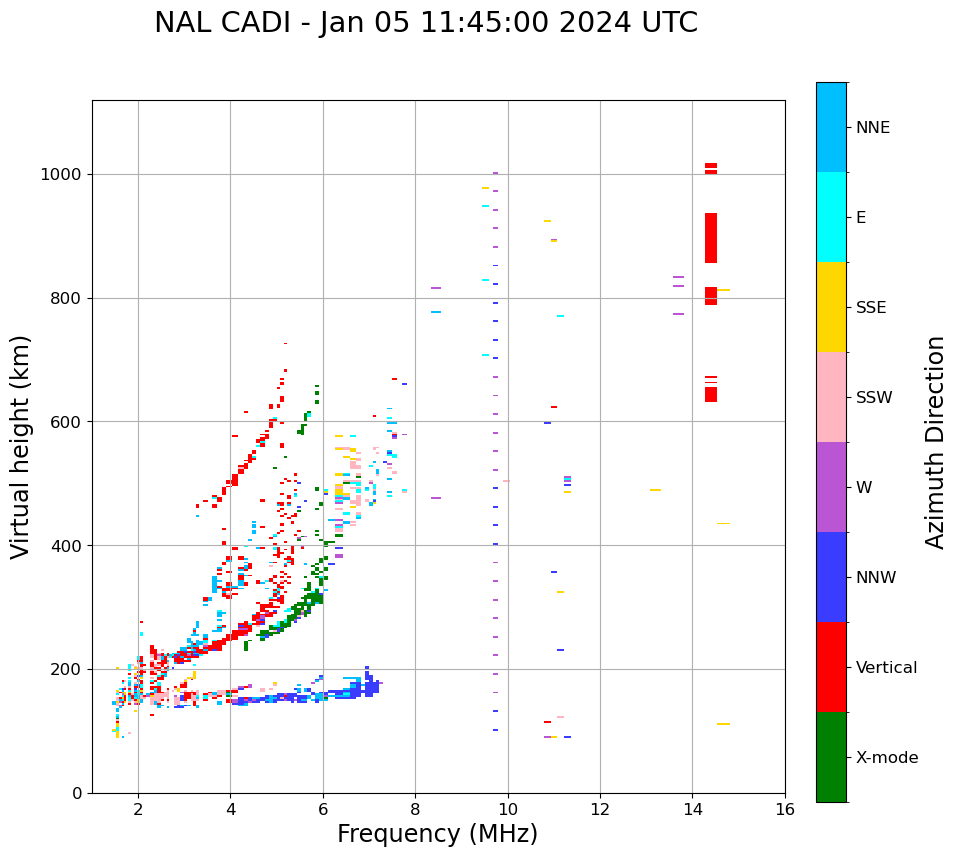 NAL CADI - Jan 05 11:45:00 2024 UTC

Virtual height (km)

1000
800
600
400
200
0

2 4 6 8 10 12 14 16

Frequency (MHz)

NNE
E
SSE
SSW
W
NNW
Vertical
X-mode

Azimuth Direction